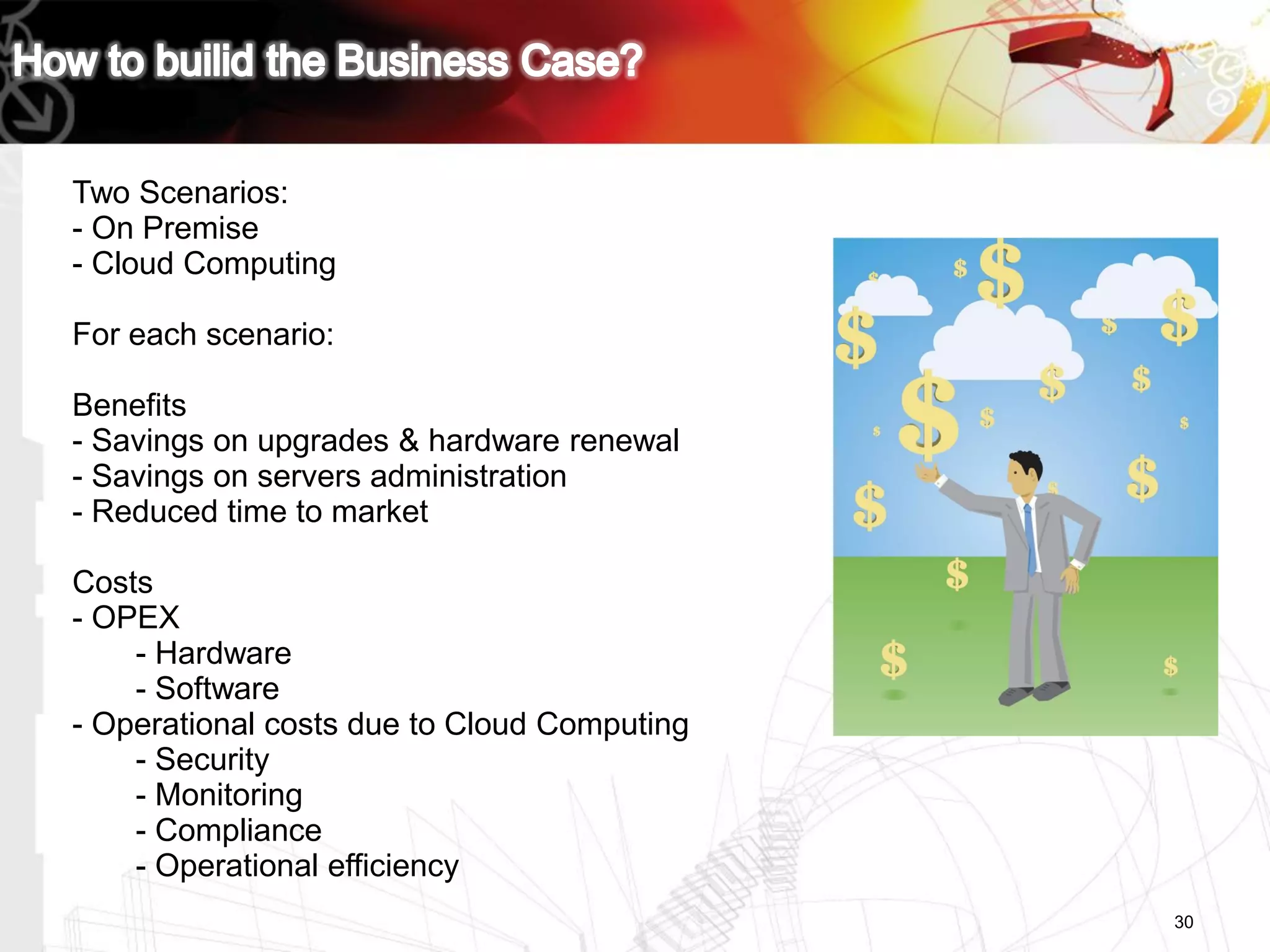 How to builid the Business Case?

Two Scenarios:
- On Premise
- Cloud Computing

For each scenario:

Benefits
- Savings on upgrades & hardware renewal
- Savings on servers administration
- Reduced time to market

Costs
- OPEX
- Hardware
- Software
- Operational costs due to Cloud Computing
- Security
- Monitoring
- Compliance
- Operational efficiency

30